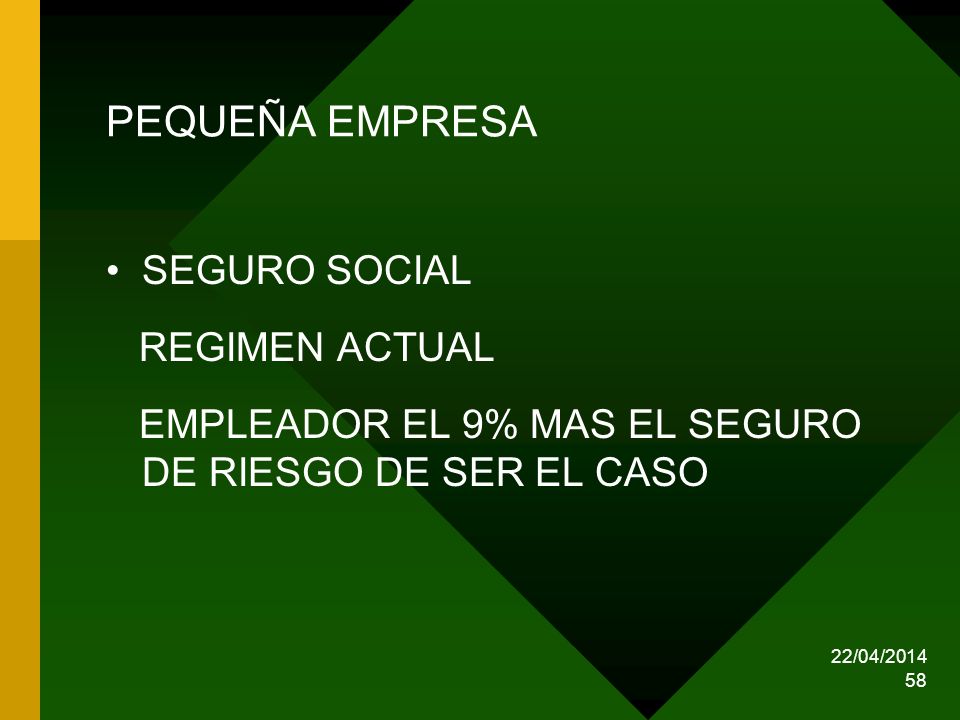 PEQUEÑA EMPRESA

• SEGURO SOCIAL

REGIMEN ACTUAL

EMPLEADOR EL 9% MAS EL SEGURO DE RIESGO DE SER EL CASO

22/04/2014
58